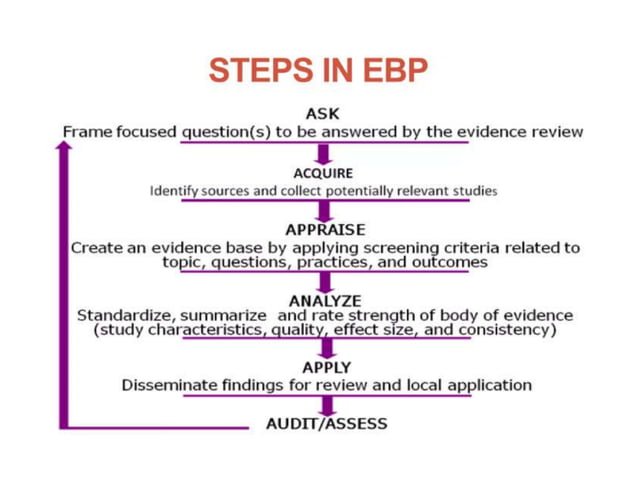 STEPS IN EBP

ASK
Frame focused question(s) to be answered by the evidence review

ACQUIRE
Identify sources and collect potentially relevant studies

APPRAISE
Create an evidence base by applying screening criteria related to topic, questions, practices, and outcomes

ANALYZE
Standardize, summarize and rate strength of body of evidence (study characteristics, quality, effect size, and consistency)

APPLY
Disseminate findings for review and local application

AUDIT/ASSESS